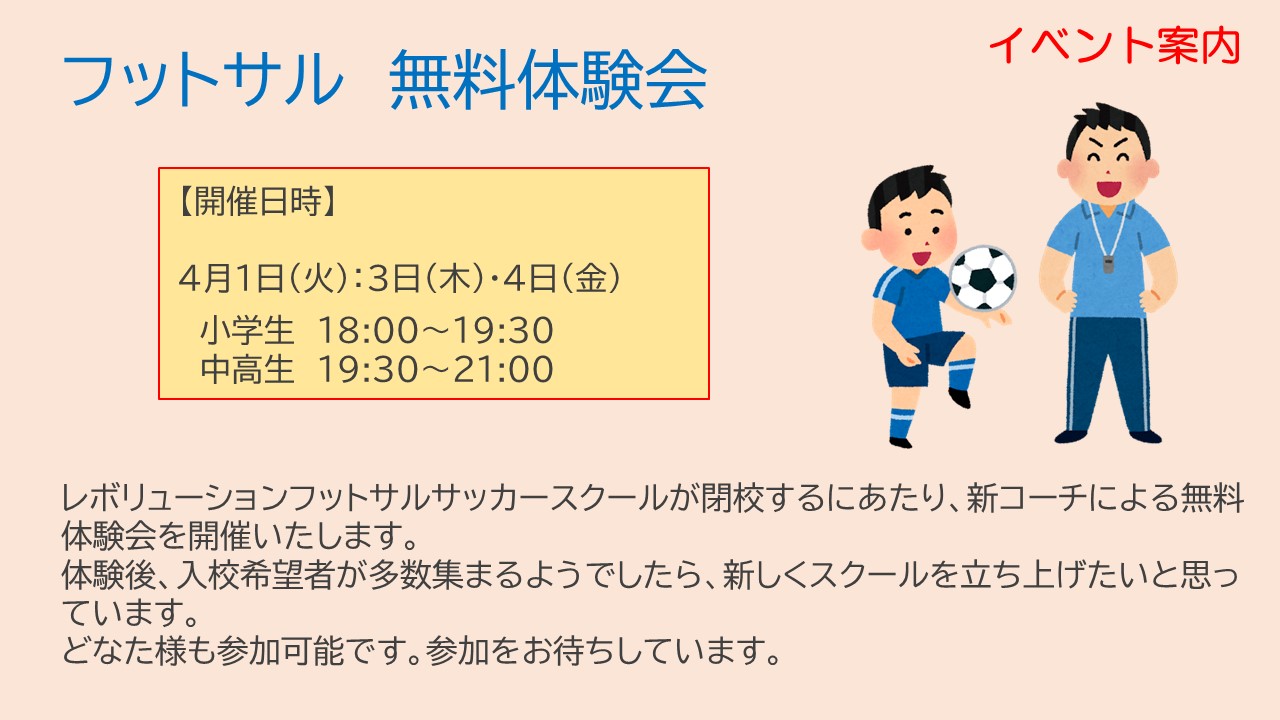 イベント案内

フットサル　無料体験会

【開催日時】

4月1日(火)･3日(木)･4日(金)

小学生　18:00～19:30
中高生　19:30～21:00

レボリューションフットサルサッカースクールが閉校するにあたり、新コーチによる無料体験会を開催いたします。
体験後、入校希望者が多数集まるようでしたら、新しくスクールを立ち上げたいと思っています。
どなた様も参加可能です。参加をお待ちしています。